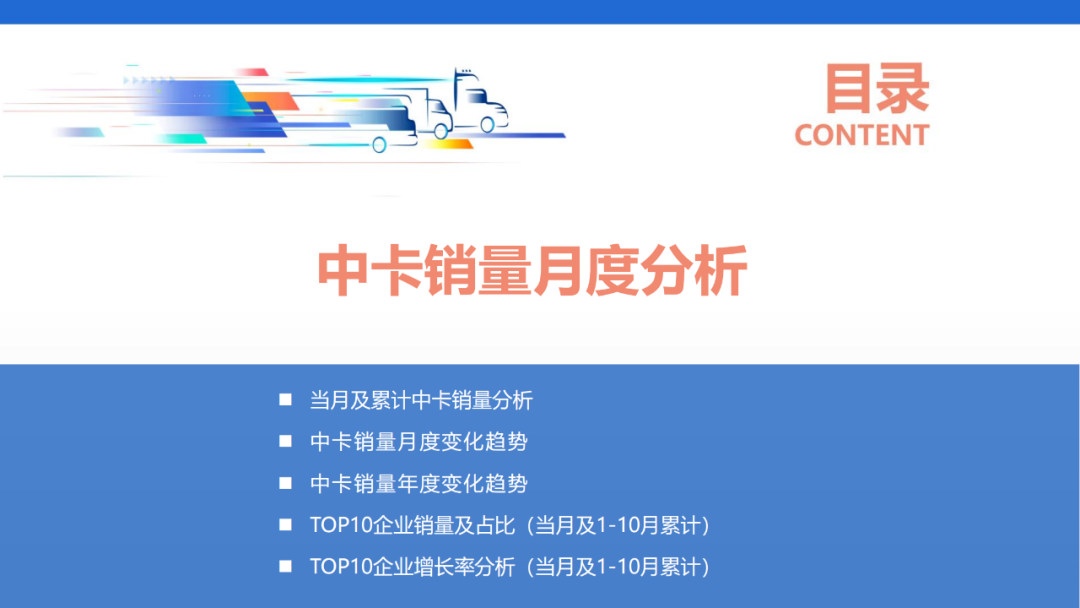 目录
CONTENT

中卡销量月度分析

■ 当月及累计中卡销量分析
■ 中卡销量月度变化趋势
■ 中卡销量年度变化趋势
■ TOP10企业销量及占比（当月及1-10月累计）
■ TOP10企业增长率分析（当月及1-10月累计）